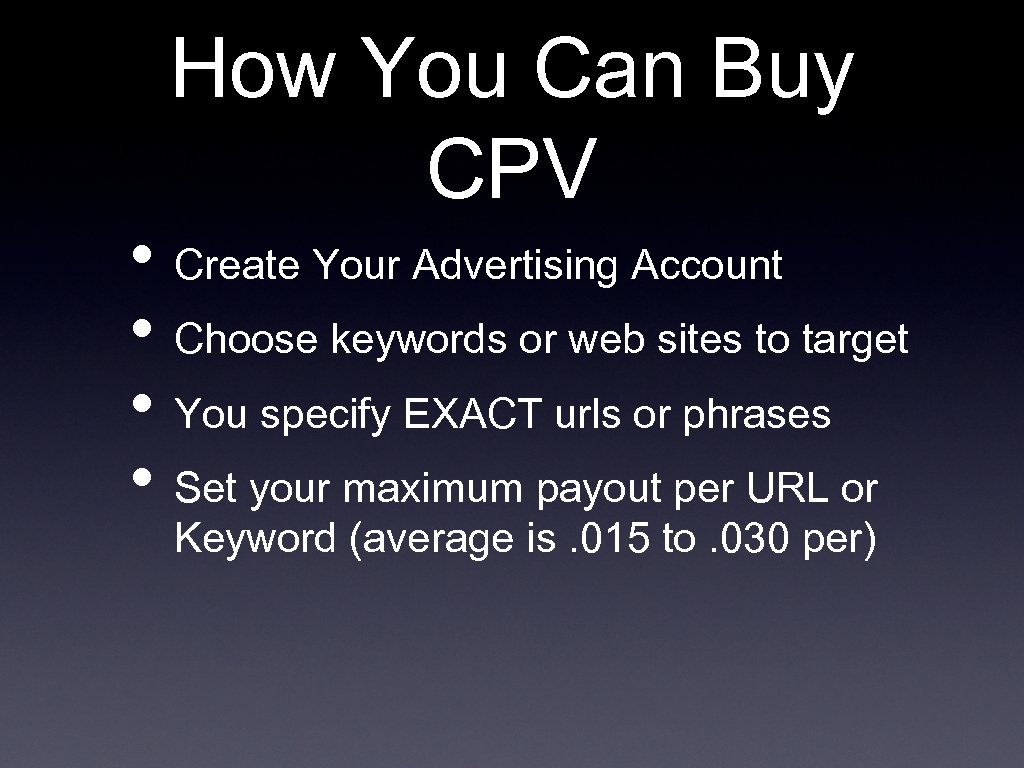 How You Can Buy CPV

• Create Your Advertising Account
• Choose keywords or web sites to target
• You specify EXACT urls or phrases
• Set your maximum payout per URL or Keyword (average is . 015 to . 030 per)